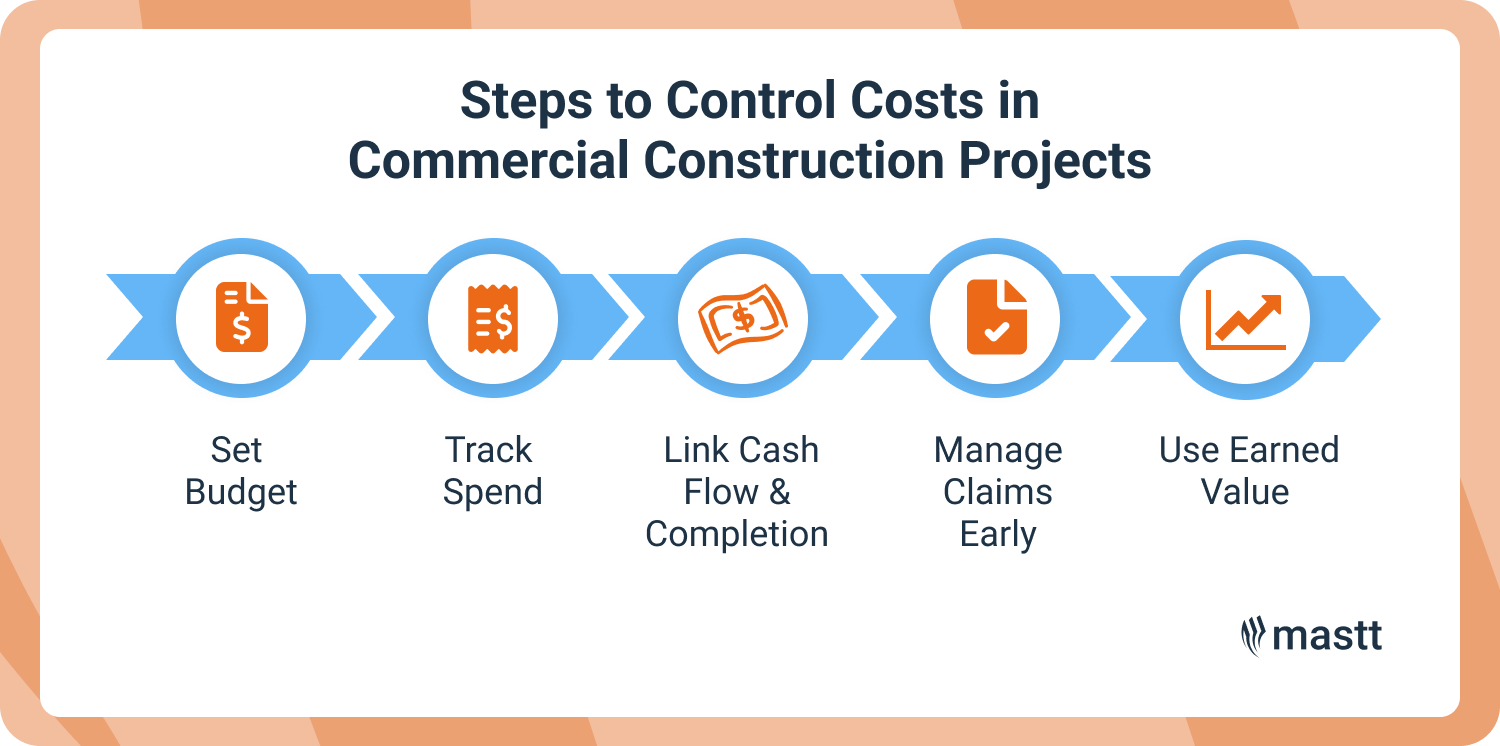 Steps to Control Costs in Commercial Construction Projects

Set Budget

Track Spend

Link Cash Flow & Completion

Manage Claims Early

Use Earned Value

mastt